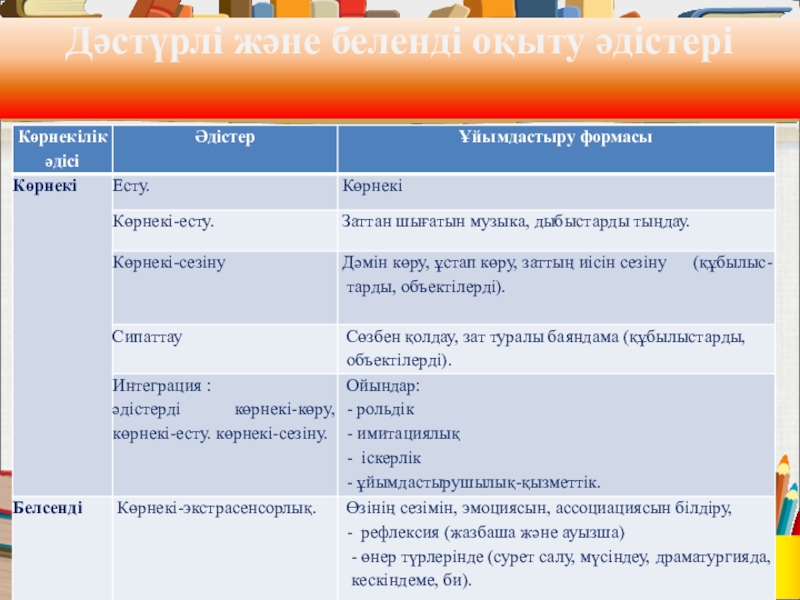 Дәстүрлі және беленді оқыту әдістері

| Көрнекілік әдісі | Әдістер | Ұйымдастыру формасы |
|---|---|---|
| Көрнекі | Есту. | Көрнекі |
| | Көрнекі-есту. | Заттан шығатын музыка, дыбыстарды тыңдау. |
| | Көрнекі-сезіну | Дәмін көру, ұстап көру, заттың иісін сезіну (құбылыстарды, объектілерді). |
| | Сипаттау | Сөзбен қолдау, зат туралы баяндама (құбылыстарды, объектілерді). |
| | Интеграция : әдістерді көрнекі-көру, көрнекі-есту. көрнекі-сезіну. | Ойындар: - рольдік - имитациялық - іскерлік - ұйымдастырушылық-қызметтік. |
| Белсенді | Көрнекі-экстрасенсорлық. | Өзінің сезімін, эмоциясын, ассоциациясын білдіру, - рефлексия (жазбаша және ауызша) - өнер түрлерінде (сурет салу, мүсіндеу, драматургияда, кескіндеме, би). |